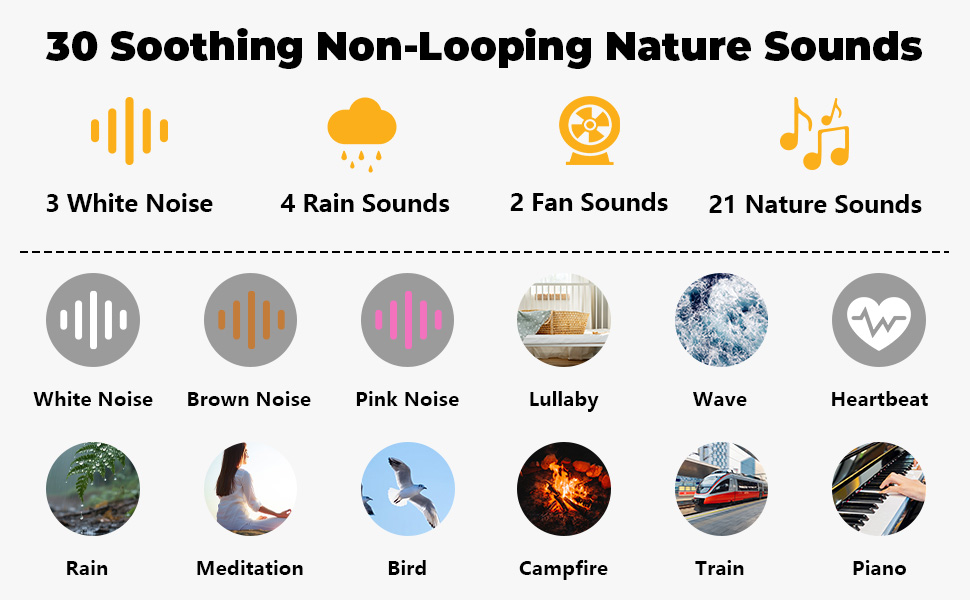 30 Soothing Non-Looping Nature Sounds

3 White Noise

4 Rain Sounds

2 Fan Sounds

21 Nature Sounds

White Noise

Brown Noise

Pink Noise

Lullaby

Wave

Heartbeat

Rain

Meditation

Bird

Campfire

Train

Piano